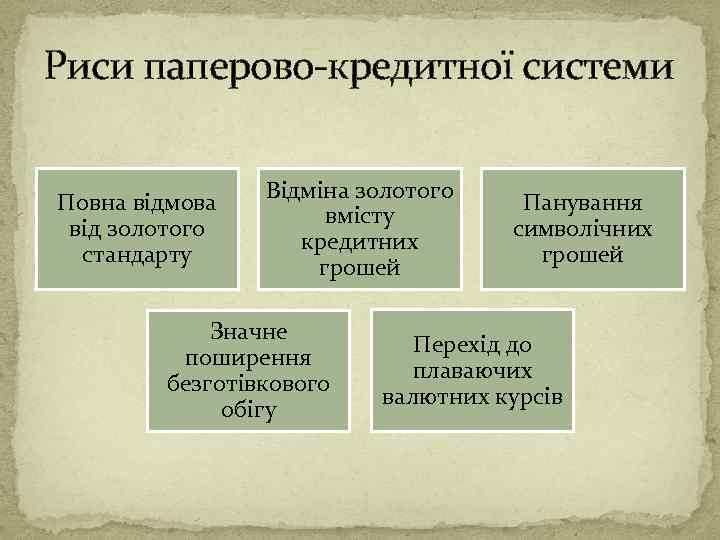 Риси паперово-кредитної системи

Повна відмова від золотого стандарту

Відміна золотого вмісту кредитних грошей

Панування символічних грошей

Значне поширення безготівкового обігу

Перехід до плаваючих валютних курсів